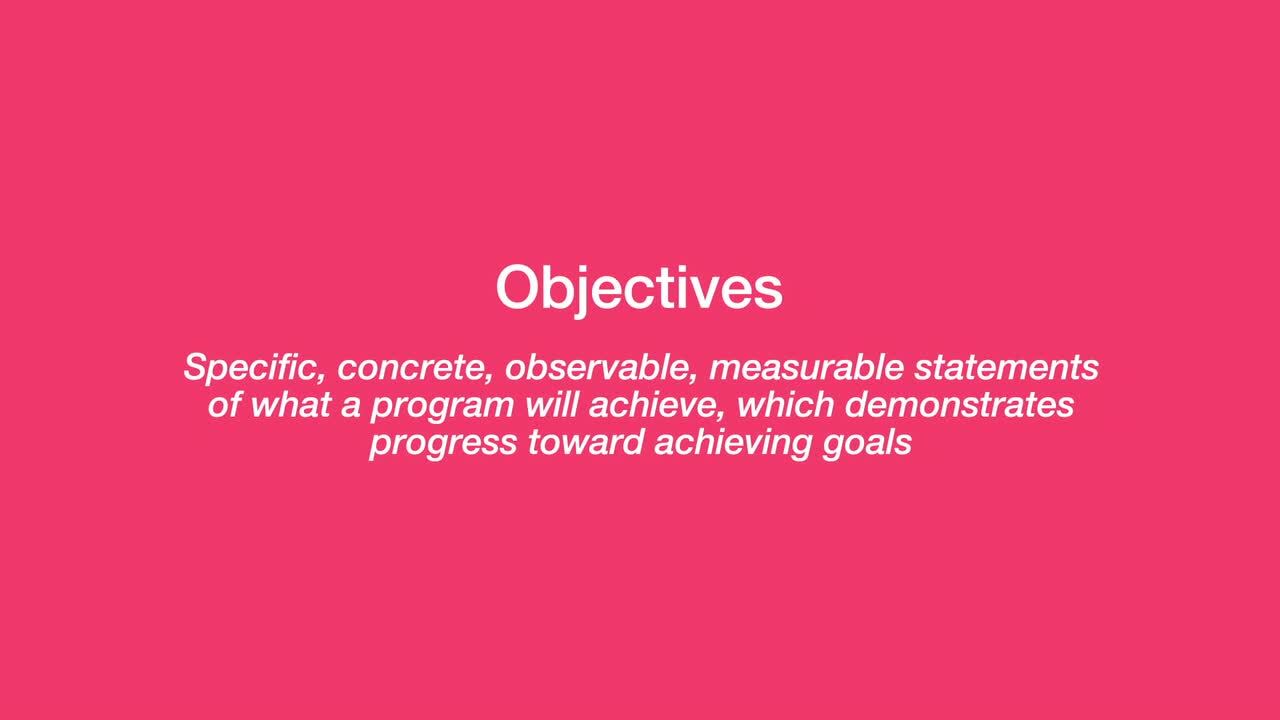 Objectives

Specific, concrete, observable, measurable statements of what a program will achieve, which demonstrates progress toward achieving goals